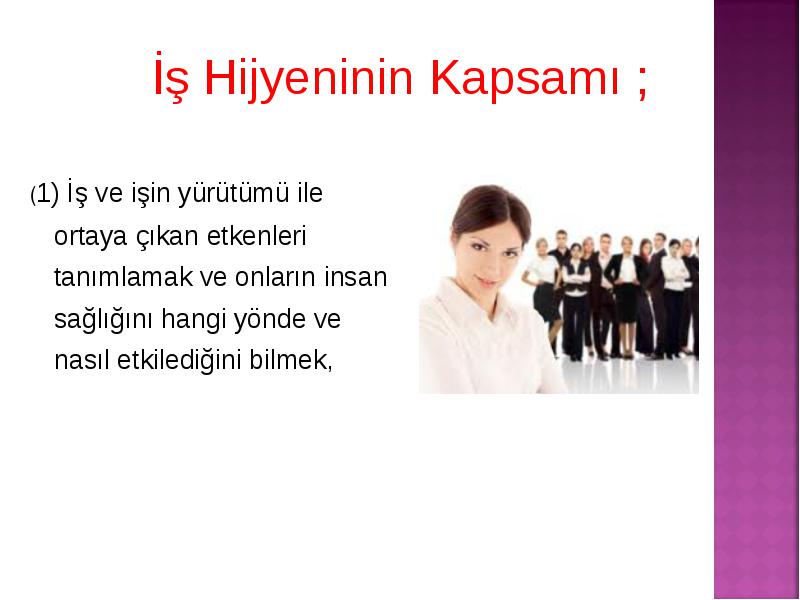 İş Hijyeninin Kapsamı ;

(1) İş ve işin yürütümü ile ortaya çıkan etkenleri tanımlamak ve onların insan sağlığını hangi yönde ve nasıl etkilediğini bilmek,